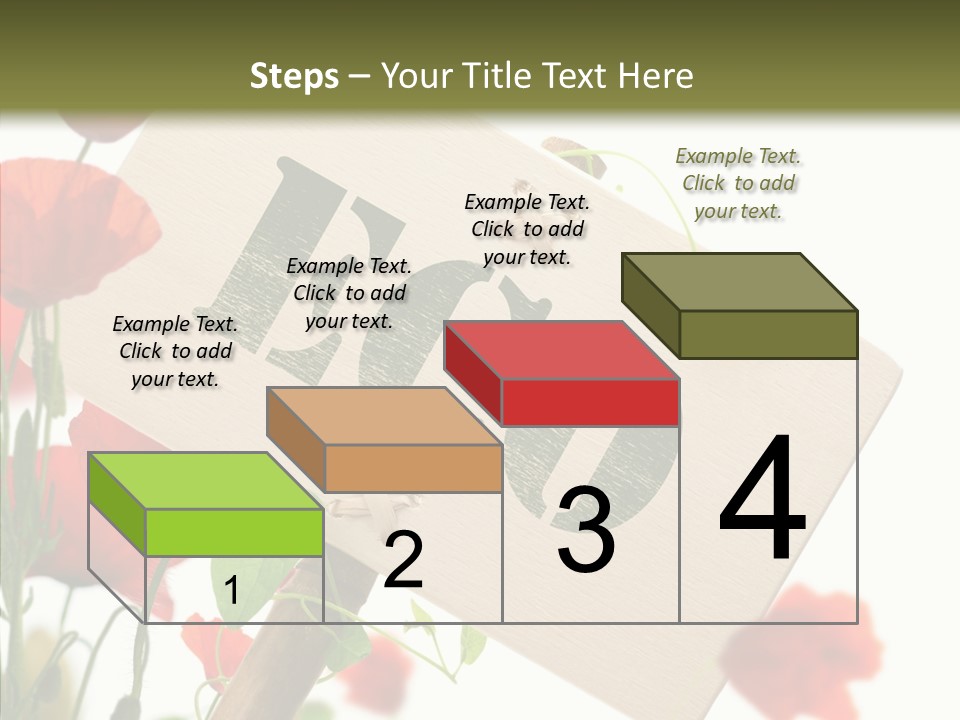 Steps – Your Title Text Here

Example Text. Click to add your text.

Example Text. Click to add your text.

Example Text. Click to add your text.

Example Text. Click to add your text.

1

2

3

4